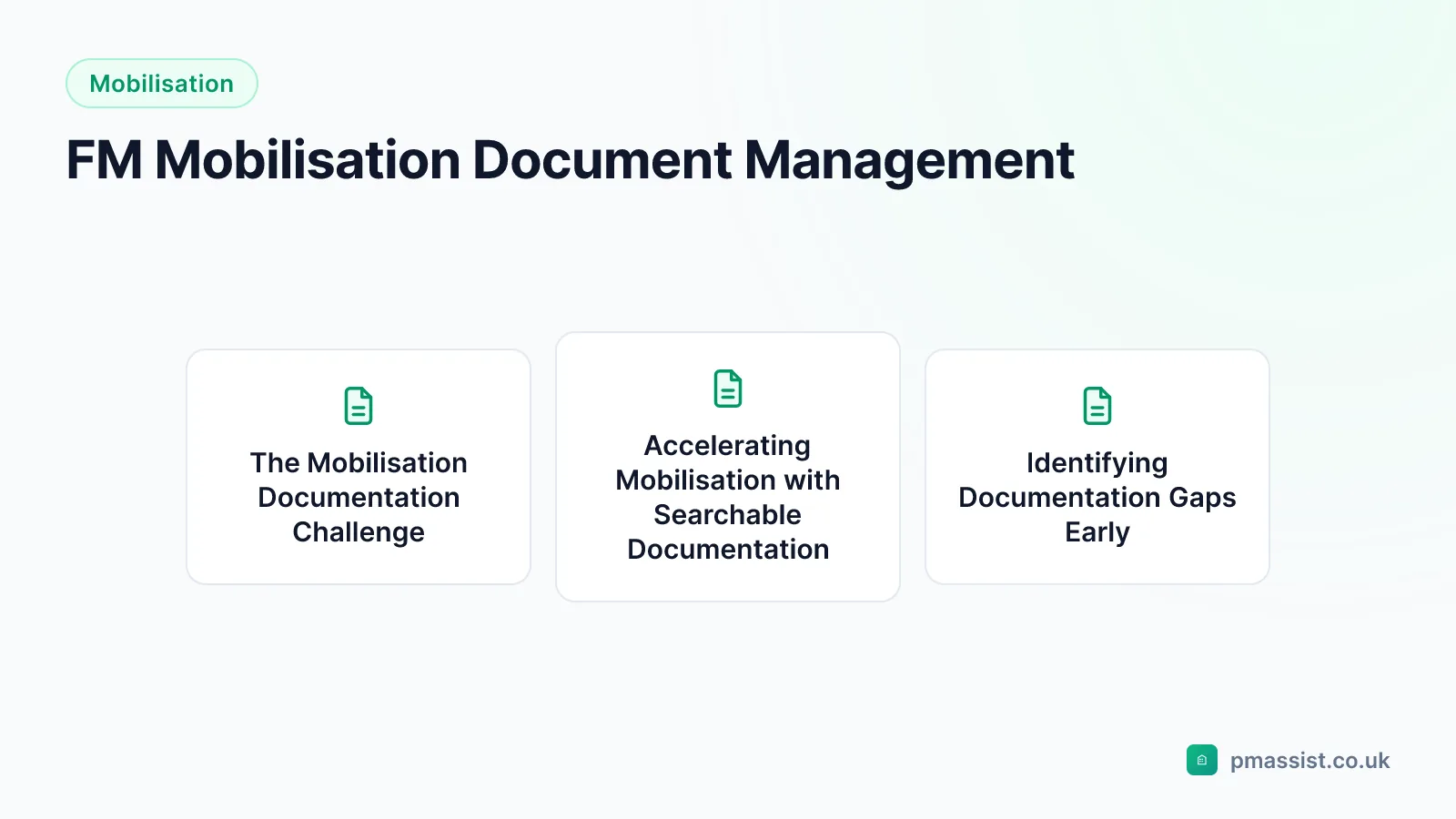 Mobilisation

FM Mobilisation Document Management

The Mobilisation Documentation Challenge

Accelerating Mobilisation with Searchable Documentation

Identifying Documentation Gaps Early

pmassist.co.uk